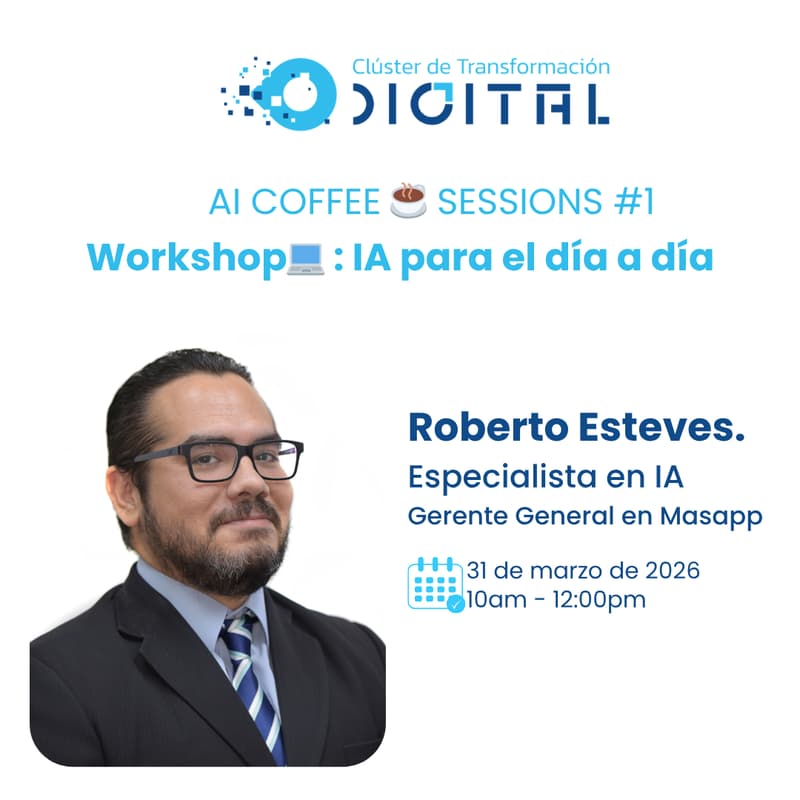 Clúster de Transformación
DIGITAL

AI COFFEE ☕ SESSIONS #1
Workshop💻 : IA para el día a día

Roberto Esteves.
Especialista en IA
Gerente General en Masapp

31 de marzo de 2026
10am - 12:00pm